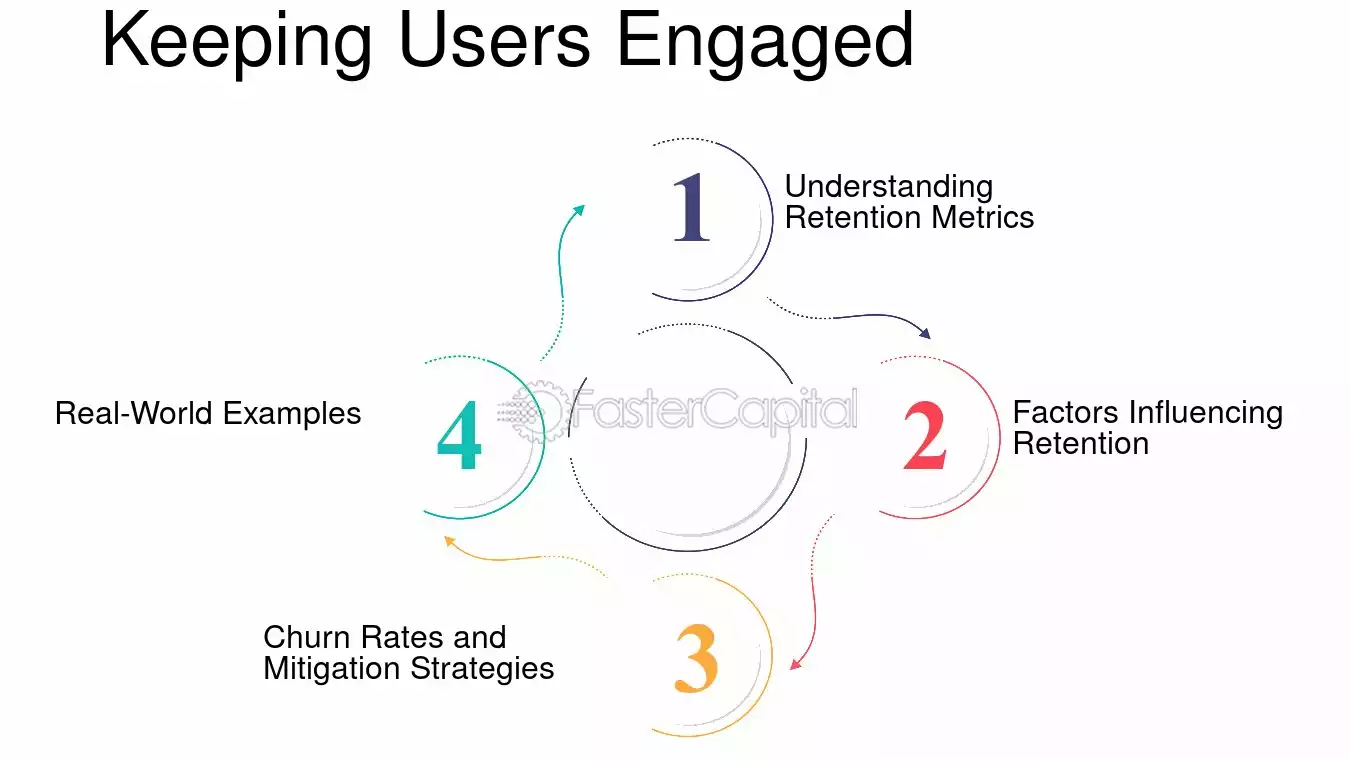 Keeping Users Engaged

1 Understanding Retention Metrics

2 Factors Influencing Retention

3 Churn Rates and Mitigation Strategies

4 Real-World Examples

FasterCapital